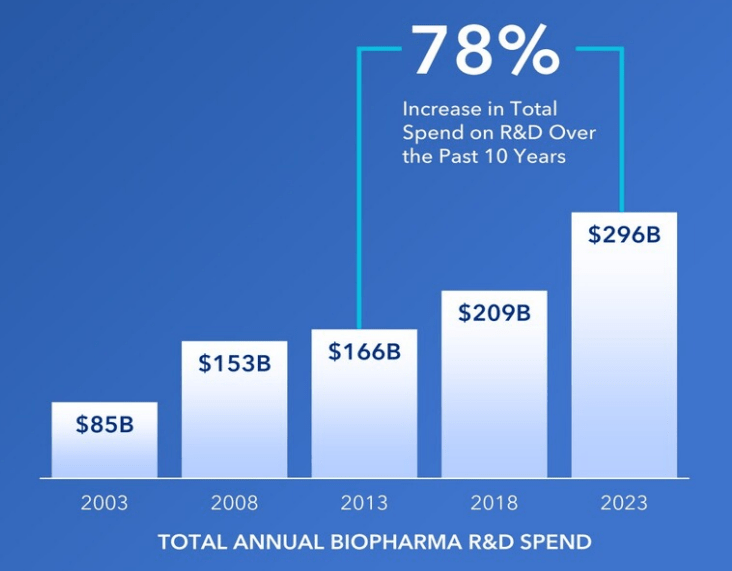 78%

Increase in Total Spend on R&D Over the Past 10 Years

$85B
$153B
$166B
$209B
$296B

2003
2008
2013
2018
2023

TOTAL ANNUAL BIOPHARMA R&D SPEND